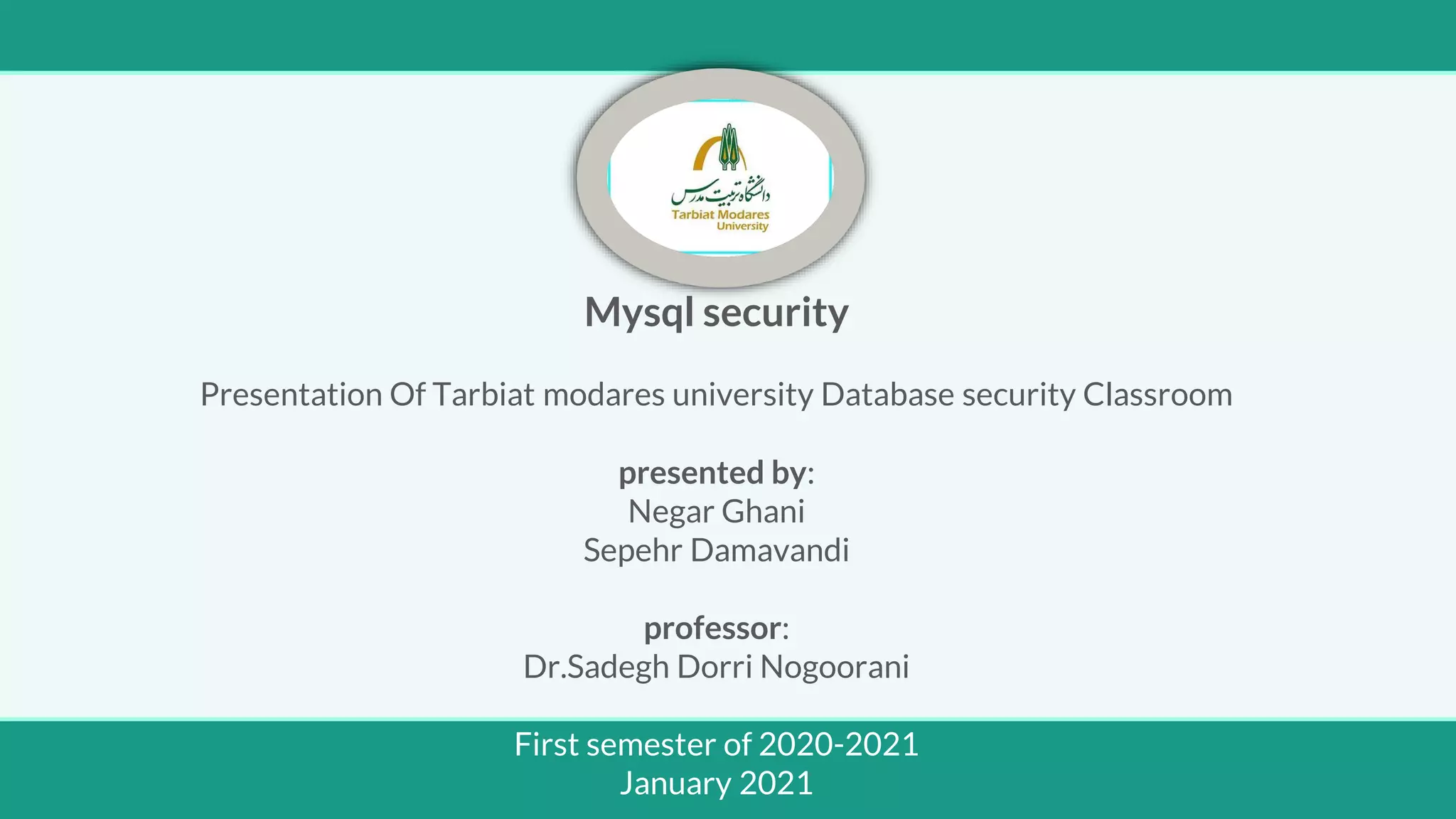 دانشگاه تربیت مدرس
Tarbiat Modares University

Mysql security

Presentation Of Tarbiat modares university Database security Classroom

presented by:
Negar Ghani
Sepehr Damavandi

professor:
Dr.Sadegh Dorri Nogoorani

First semester of 2020-2021
January 2021